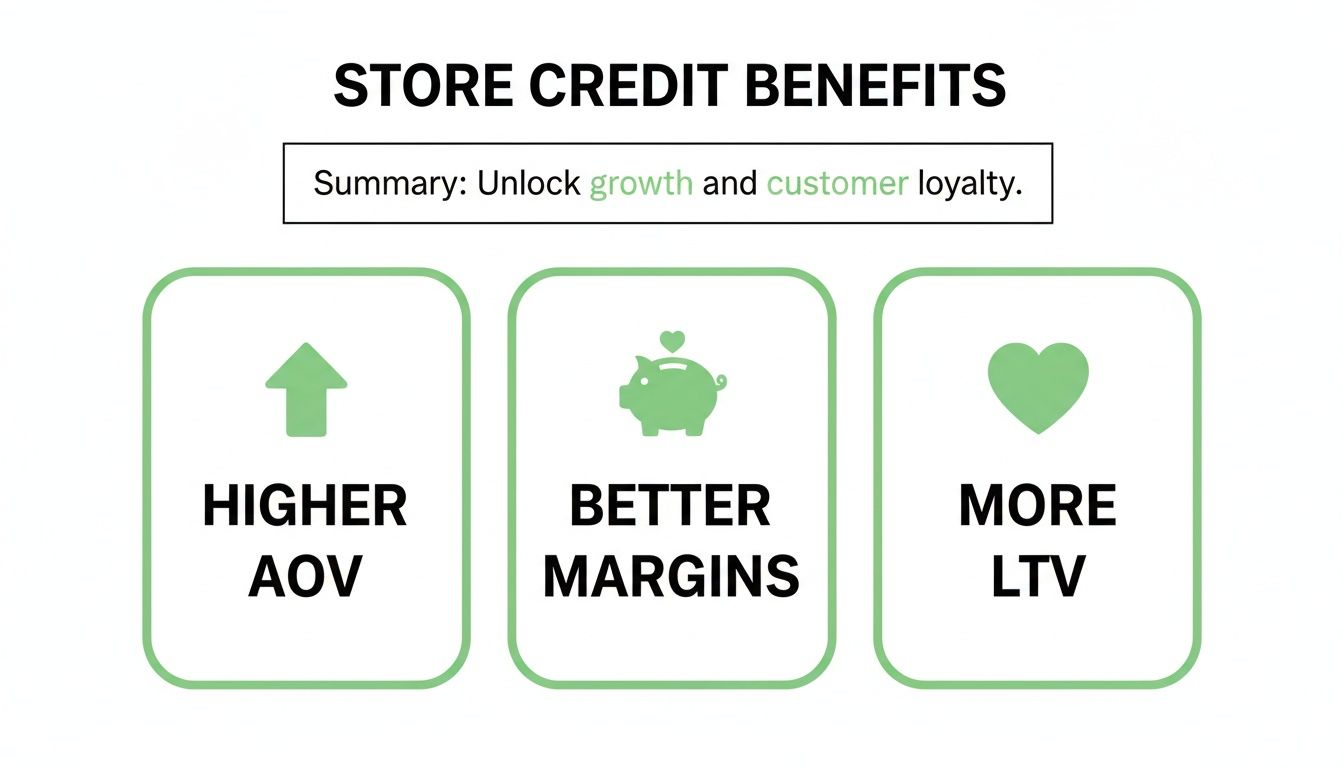 STORE CREDIT BENEFITS

Summary: Unlock growth and customer loyalty.

HIGHER AOV

BETTER MARGINS

MORE LTV